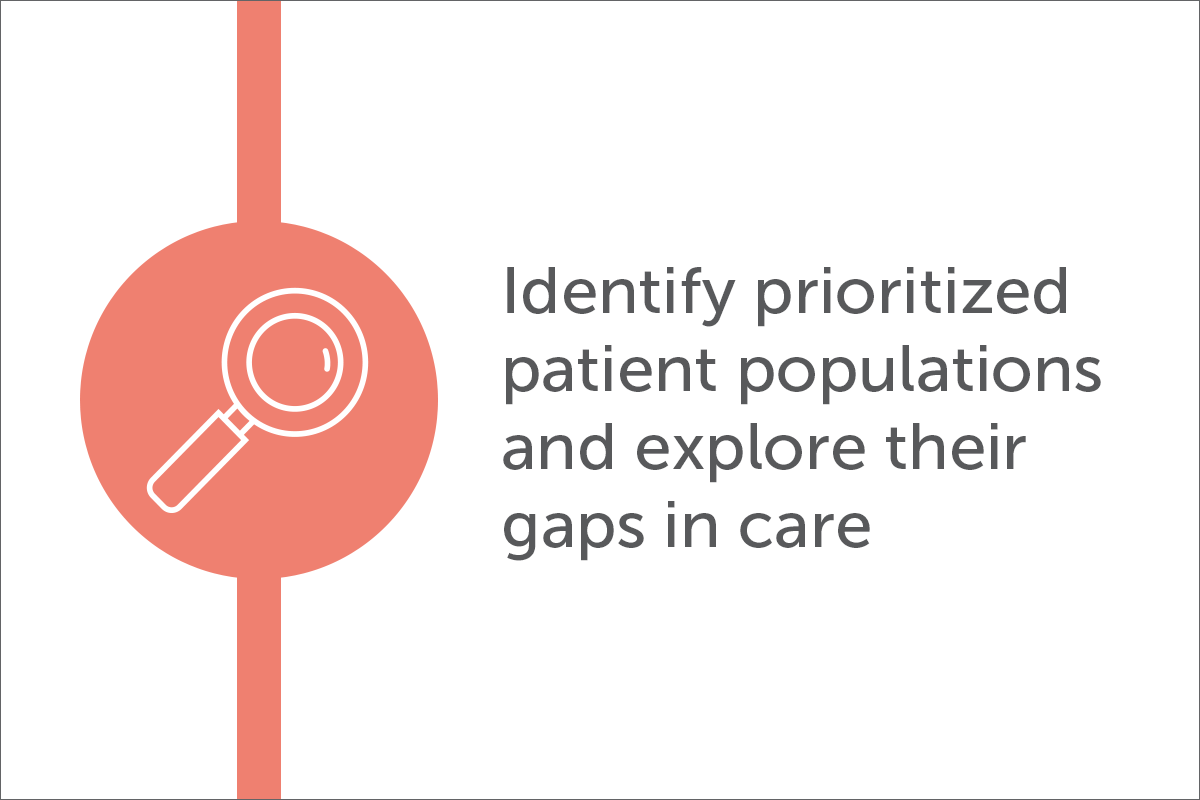 Identify prioritized patient populations and explore their gaps in care